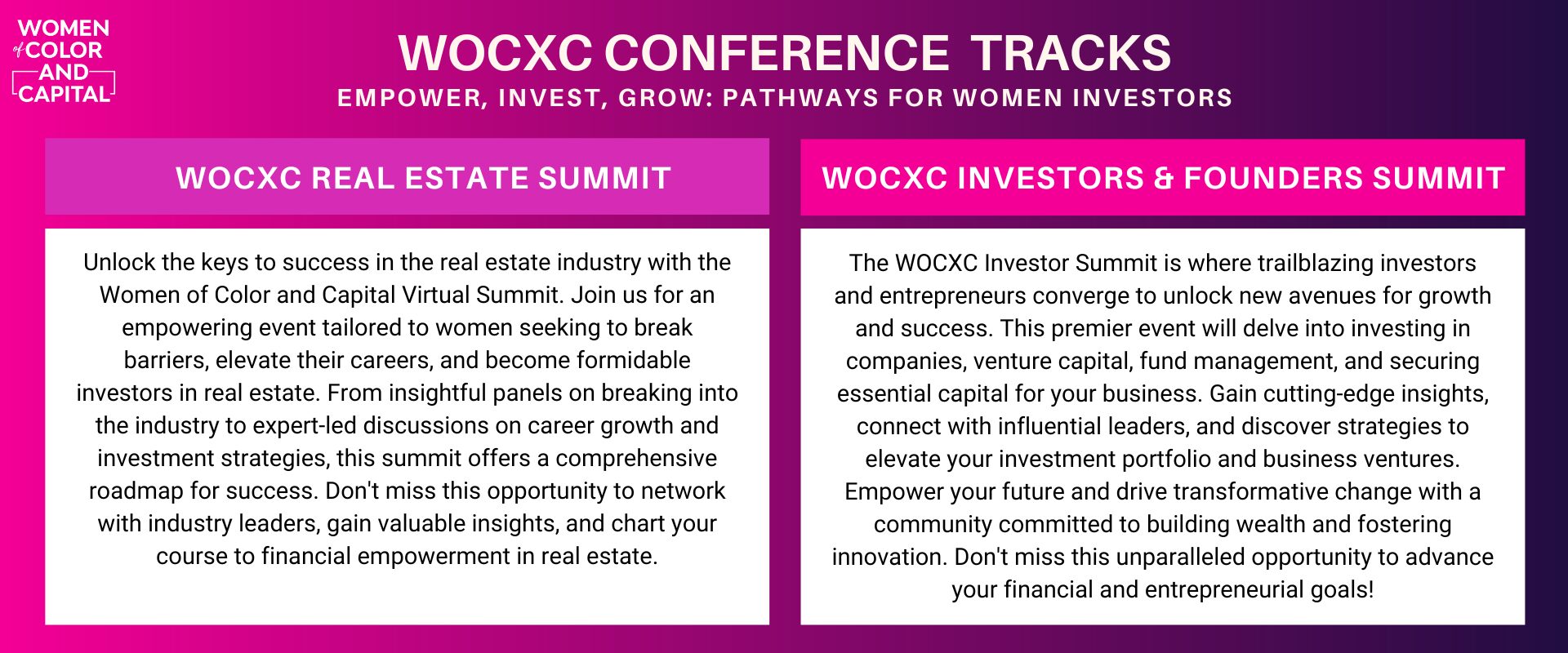 WOMEN of COLOR AND CAPITAL

WOCXC CONFERENCE TRACKS

EMPOWER, INVEST, GROW: PATHWAYS FOR WOMEN INVESTORS

WOCXC REAL ESTATE SUMMIT

Unlock the keys to success in the real estate industry with the Women of Color and Capital Virtual Summit. Join us for an empowering event tailored to women seeking to break barriers, elevate their careers, and become formidable investors in real estate. From insightful panels on breaking into the industry to expert-led discussions on career growth and investment strategies, this summit offers a comprehensive roadmap for success. Don't miss this opportunity to network with industry leaders, gain valuable insights, and chart your course to financial empowerment in real estate.

WOCXC INVESTORS & FOUNDERS SUMMIT

The WOCXC Investor Summit is where trailblazing investors and entrepreneurs converge to unlock new avenues for growth and success. This premier event will delve into investing in companies, venture capital, fund management, and securing essential capital for your business. Gain cutting-edge insights, connect with influential leaders, and discover strategies to elevate your investment portfolio and business ventures. Empower your future and drive transformative change with a community committed to building wealth and fostering innovation. Don't miss this unparalleled opportunity to advance your financial and entrepreneurial goals!